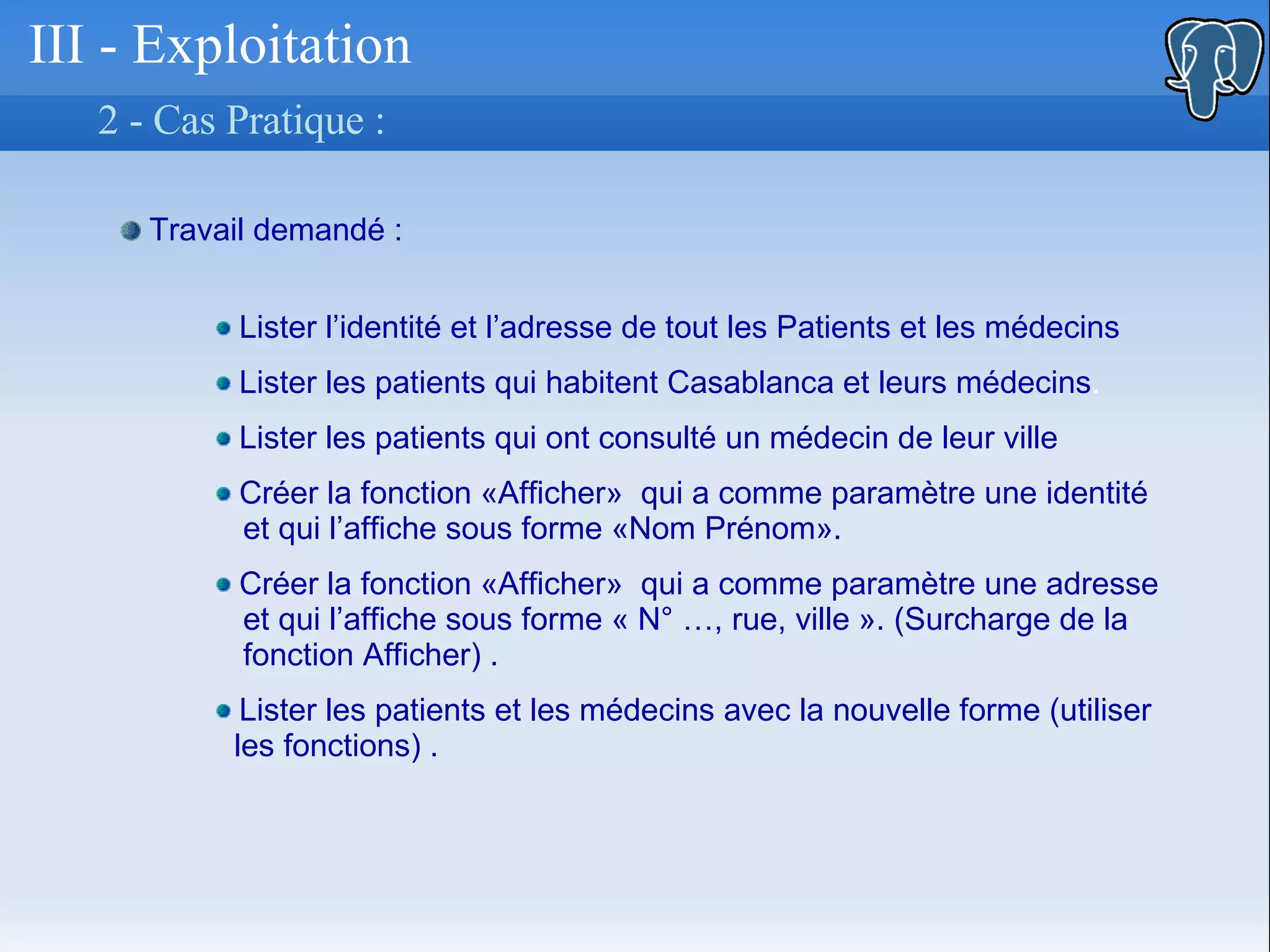 III - Exploitation

2 - Cas Pratique :

Travail demandé :

Lister l’identité et l’adresse de tout les Patients et les médecins

Lister les patients qui habitent Casablanca et leurs médecins.

Lister les patients qui ont consulté un médecin de leur ville

Créer la fonction «Afficher» qui a comme paramètre une identité et qui l’affiche sous forme «Nom Prénom».

Créer la fonction «Afficher» qui a comme paramètre une adresse et qui l’affiche sous forme « N° …, rue, ville ». (Surcharge de la fonction Afficher) .

Lister les patients et les médecins avec la nouvelle forme (utiliser les fonctions) .